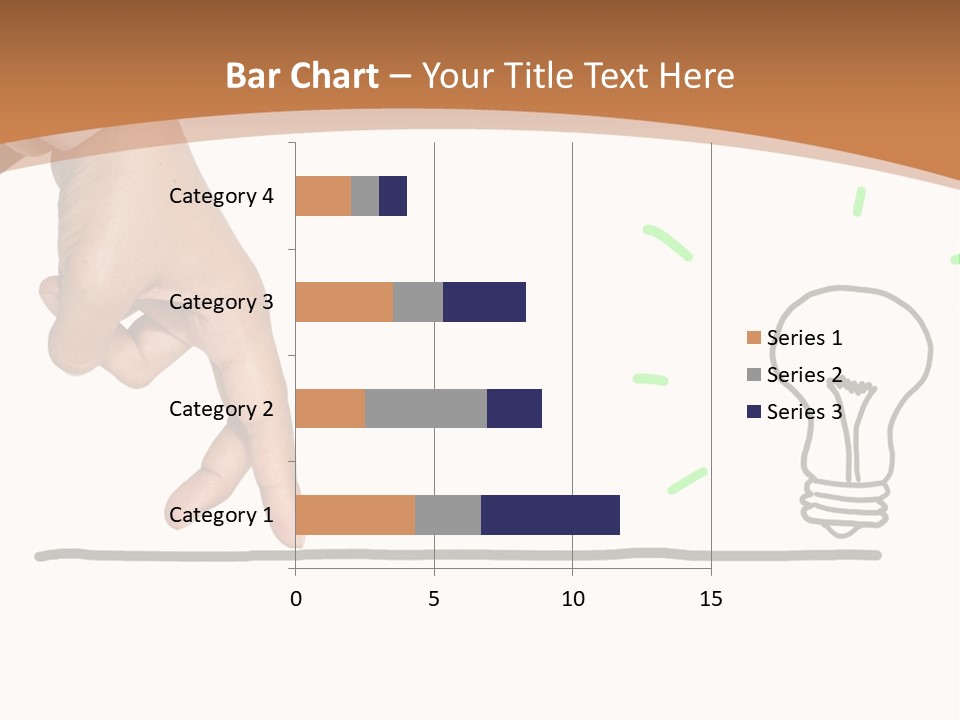 Bar Chart – Your Title Text Here

Category 4
Category 3
Category 2
Category 1

0
5
10
15

Series 1
Series 2
Series 3